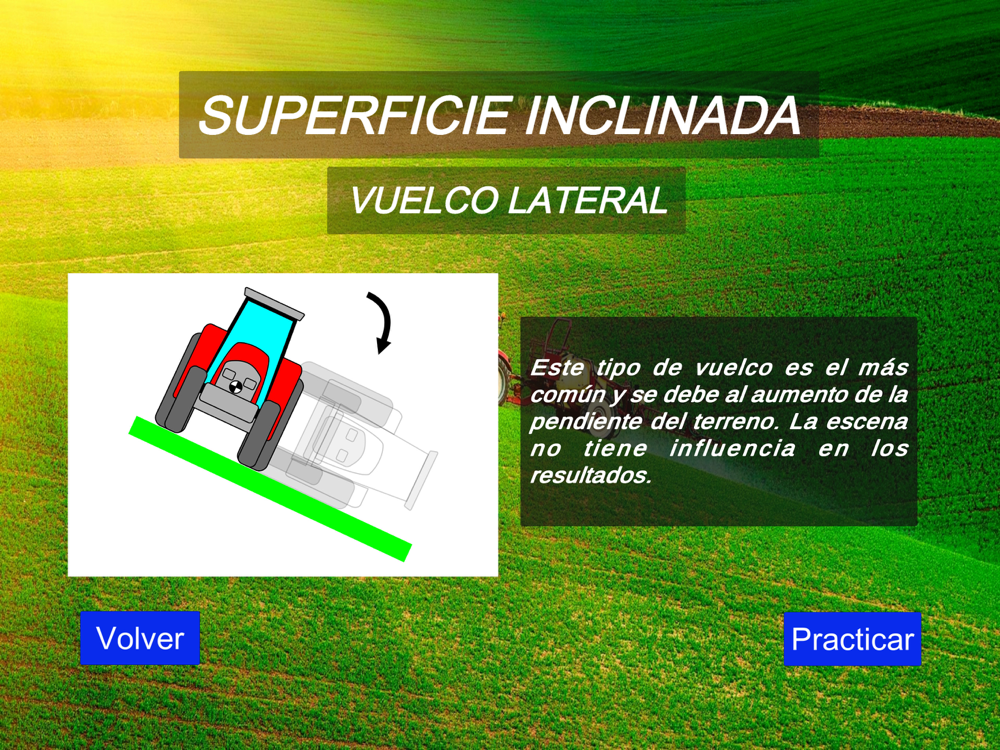 SUPERFICIE INCLINADA

VUELCO LATERAL

Este tipo de vuelco es el más común y se debe al aumento de la pendiente del terreno. La escena no tiene influencia en los resultados.

Volver

Practicar